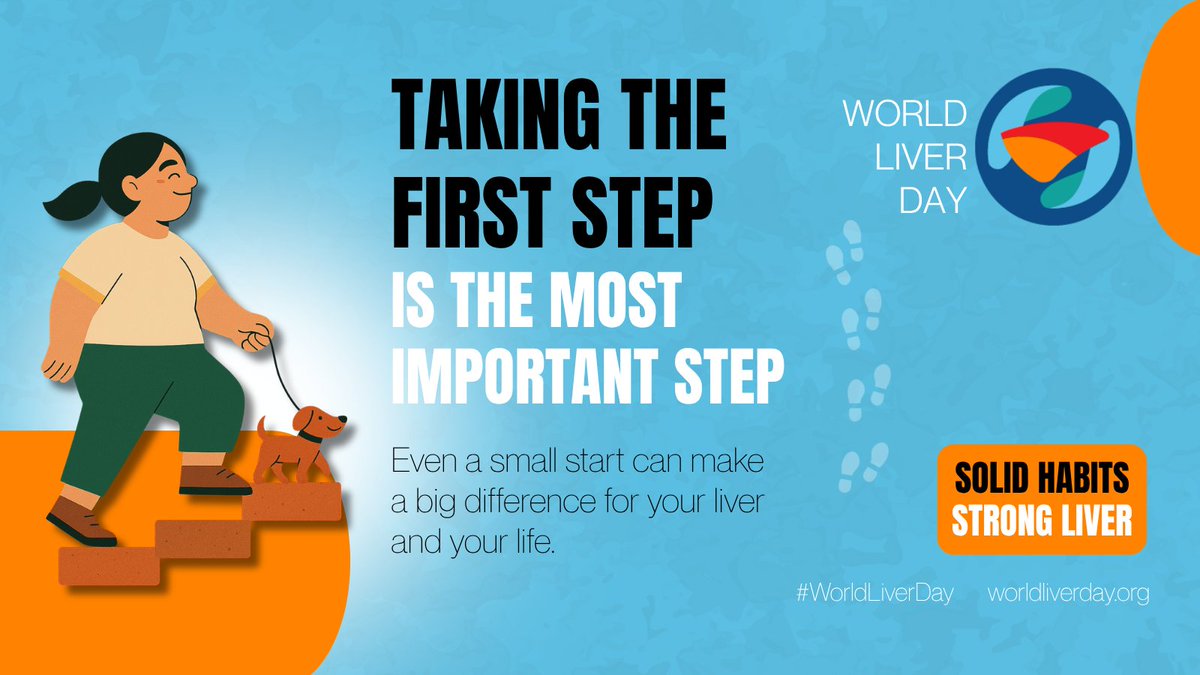 TAKING THE FIRST STEP IS THE MOST IMPORTANT STEP

Even a small start can make a big difference for your liver and your life.

WORLD LIVER DAY

SOLID HABITS STRONG LIVER

#WorldLiverDay worldliverday.org